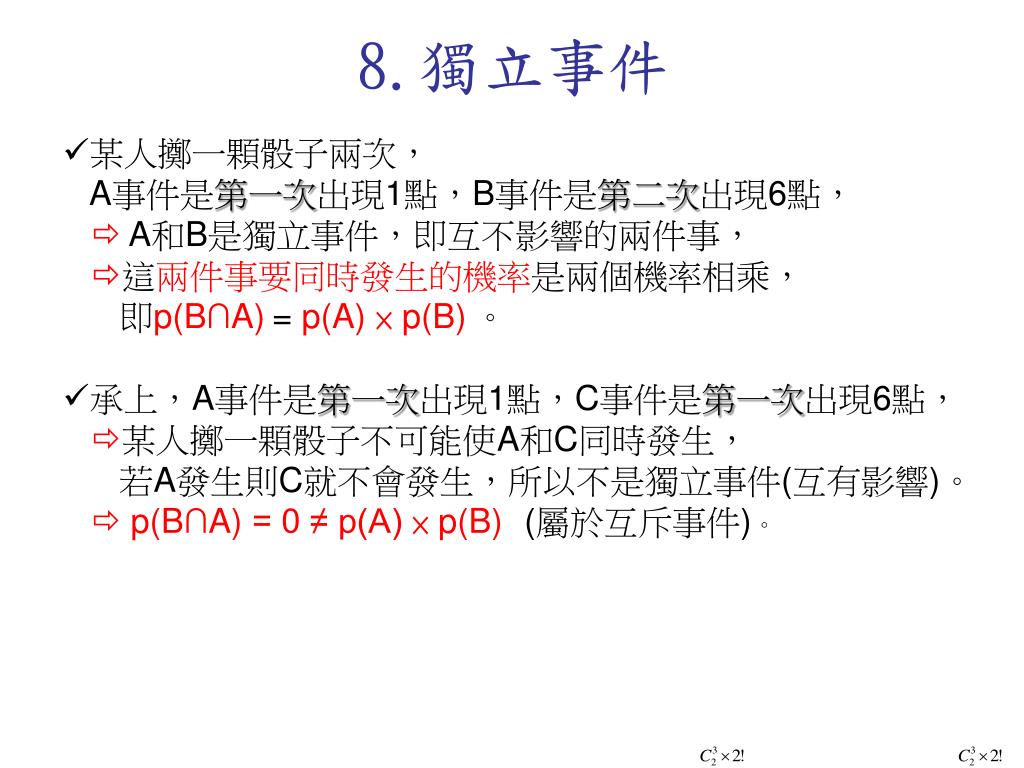 8. 獨立事件

✓某人擲一顆骰子兩次，
A事件是第一次出現1點，B事件是第二次出現6點，
⇨ A和B是獨立事件，即互不影響的兩件事，
⇨這兩件事要同時發生的機率是兩個機率相乘，
即$p(B \cap A) = p(A) \times p(B)$ 。

✓承上，A事件是第一次出現1點，C事件是第一次出現6點，
⇨某人擲一顆骰子不可能使A和C同時發生，
若A發生則C就不會發生，所以不是獨立事件(互有影響)。
⇨ $p(B \cap A) = 0 \neq p(A) \times p(B)$ (屬於互斥事件)。

$C_2^3 \times 2!$ $C_2^3 \times 2!$